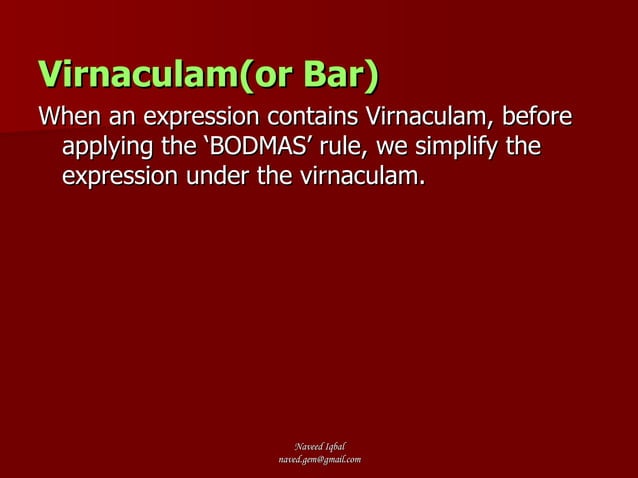 Virnaculam(or Bar)

When an expression contains Virnaculam, before applying the ‘BODMAS’ rule, we simplify the expression under the virnaculam.

Naveed Iqbal
naved.gem@gmail.com